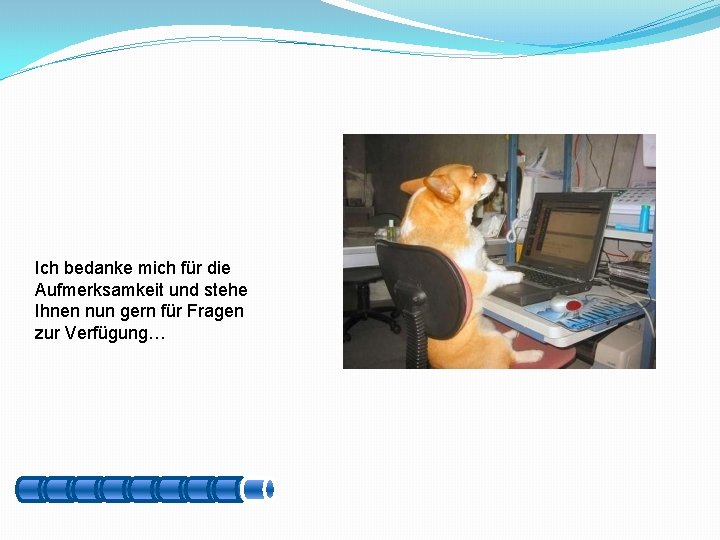 Ich bedanke mich für die Aufmerksamkeit und stehe Ihnen nun gern für Fragen zur Verfügung…